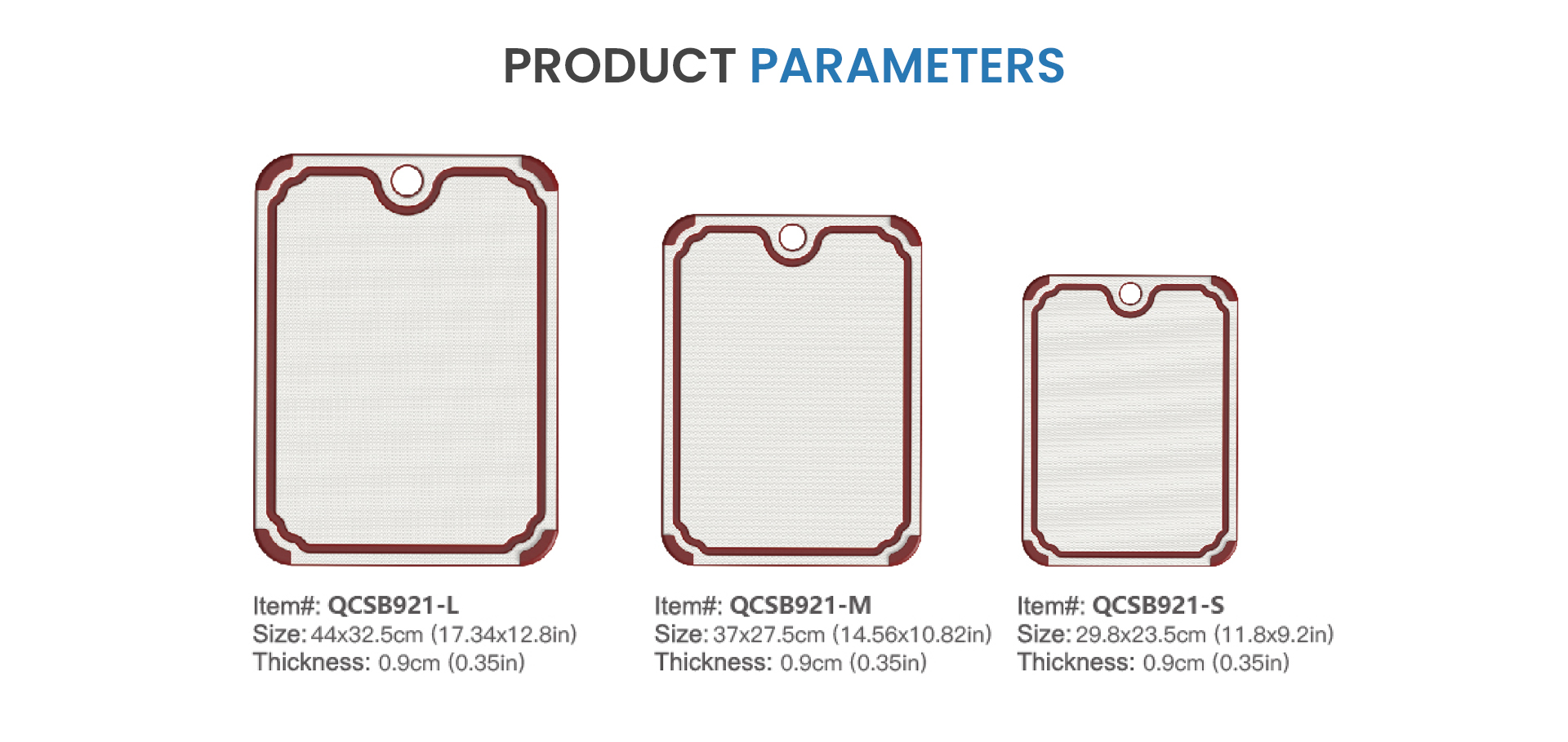 PRODUCT PARAMETERS

Item#: QCSB921-L
Size: 44x32.5cm (17.34x12.8in)
Thickness: 0.9cm (0.35in)

Item#: QCSB921-M
Size: 37x27.5cm (14.56x10.82in)
Thickness: 0.9cm (0.35in)

Item#: QCSB921-S
Size: 29.8x23.5cm (11.8x9.2in)
Thickness: 0.9cm (0.35in)